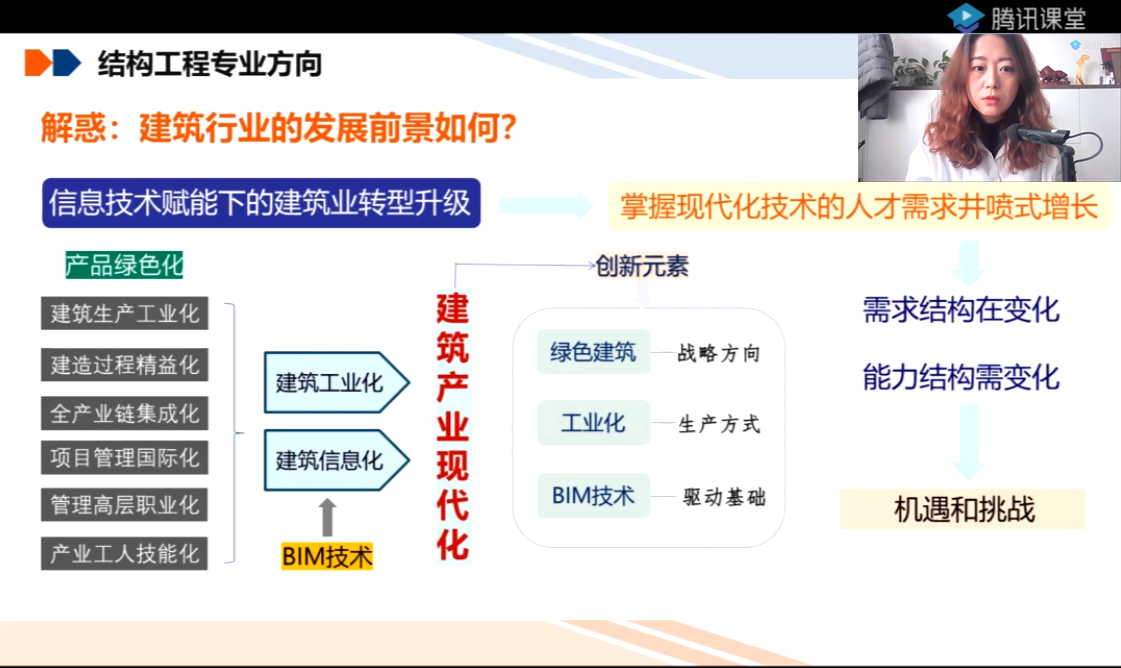 腾讯课堂

结构工程专业方向

解惑：建筑行业的发展前景如何?

信息技术赋能下的建筑业转型升级

掌握现代化技术的人才需求井喷式增长

产品绿色化

建筑生产工业化

建造过程精益化

全产业链集成化

项目管理国际化

管理高层职业化

产业工人技能化

建筑工业化

建筑信息化

BIM技术

建筑产业现代化

创新元素

绿色建筑 战略方向

工业化 生产方式

BIM技术 驱动基础

需求结构在变化

能力结构需变化

机遇和挑战